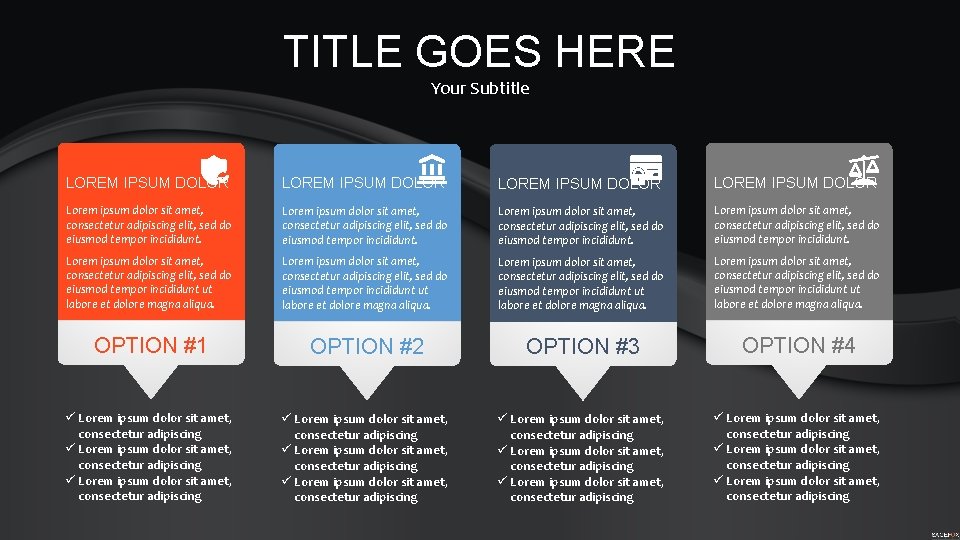 TITLE GOES HERE

Your Subtitle

LOREM IPSUM DOLOR

Lorem ipsum dolor sit amet, consectetur adipiscing elit, sed do eiusmod tempor incididunt.

Lorem ipsum dolor sit amet, consectetur adipiscing elit, sed do eiusmod tempor incididunt ut labore et dolore magna aliqua.

OPTION #1

✓ Lorem ipsum dolor sit amet, consectetur adipiscing
✓ Lorem ipsum dolor sit amet, consectetur adipiscing
✓ Lorem ipsum dolor sit amet, consectetur adipiscing

LOREM IPSUM DOLOR

Lorem ipsum dolor sit amet, consectetur adipiscing elit, sed do eiusmod tempor incididunt.

Lorem ipsum dolor sit amet, consectetur adipiscing elit, sed do eiusmod tempor incididunt ut labore et dolore magna aliqua.

OPTION #2

✓ Lorem ipsum dolor sit amet, consectetur adipiscing
✓ Lorem ipsum dolor sit amet, consectetur adipiscing
✓ Lorem ipsum dolor sit amet, consectetur adipiscing

LOREM IPSUM DOLOR

Lorem ipsum dolor sit amet, consectetur adipiscing elit, sed do eiusmod tempor incididunt.

Lorem ipsum dolor sit amet, consectetur adipiscing elit, sed do eiusmod tempor incididunt ut labore et dolore magna aliqua.

OPTION #3

✓ Lorem ipsum dolor sit amet, consectetur adipiscing
✓ Lorem ipsum dolor sit amet, consectetur adipiscing
✓ Lorem ipsum dolor sit amet, consectetur adipiscing

LOREM IPSUM DOLOR

Lorem ipsum dolor sit amet, consectetur adipiscing elit, sed do eiusmod tempor incididunt.

Lorem ipsum dolor sit amet, consectetur adipiscing elit, sed do eiusmod tempor incididunt ut labore et dolore magna aliqua.

OPTION #4

✓ Lorem ipsum dolor sit amet, consectetur adipiscing
✓ Lorem ipsum dolor sit amet, consectetur adipiscing
✓ Lorem ipsum dolor sit amet, consectetur adipiscing